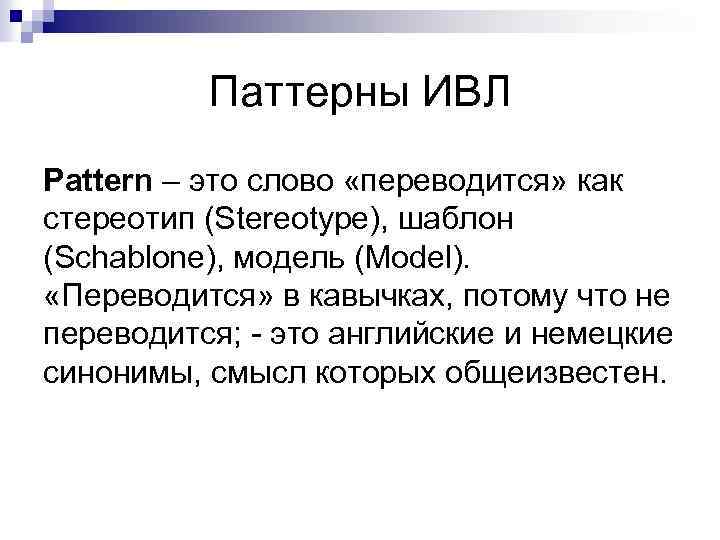 Паттерны ИВЛ

Pattern – это слово «переводится» как стереотип (Stereotype), шаблон (Schablone), модель (Model). «Переводится» в кавычках, потому что не переводится; - это английские и немецкие синонимы, смысл которых общеизвестен.